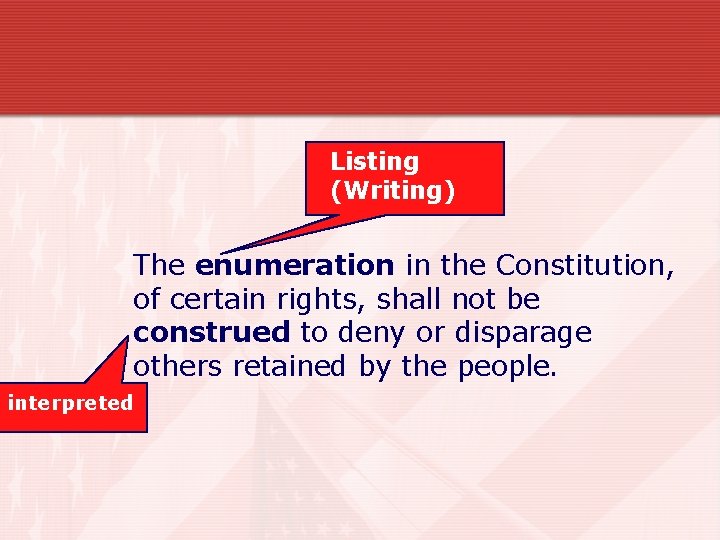 Listing
(Writing)

The enumeration in the Constitution, of certain rights, shall not be construed to deny or disparage others retained by the people.

interpreted